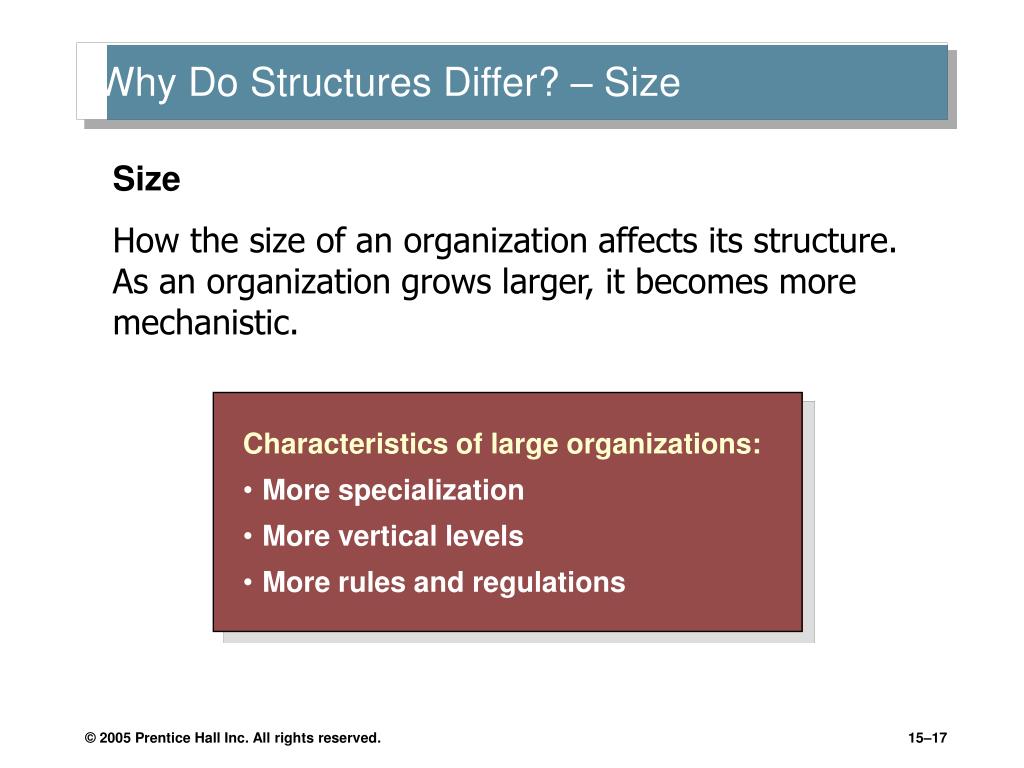 Why Do Structures Differ? – Size

Size

How the size of an organization affects its structure. As an organization grows larger, it becomes more mechanistic.

Characteristics of large organizations:
• More specialization
• More vertical levels
• More rules and regulations

© 2005 Prentice Hall Inc. All rights reserved.

15–17